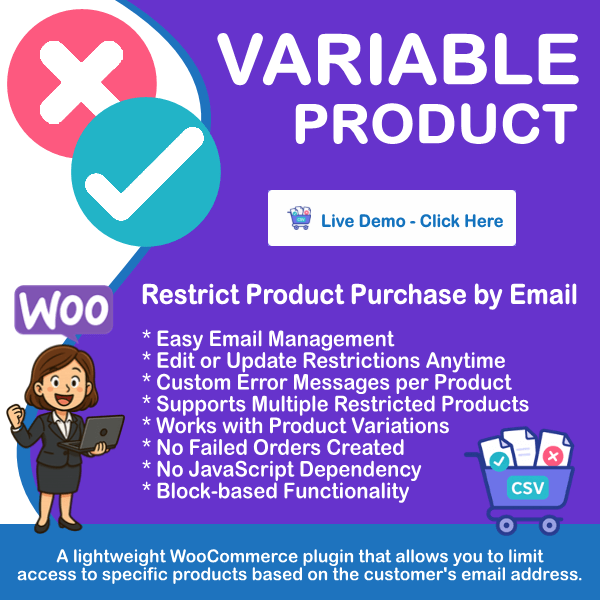 VARIABLE PRODUCT

CSV Live Demo - Click Here

Woo

Restrict Product Purchase by Email

* Easy Email Management
* Edit or Update Restrictions Anytime
* Custom Error Messages per Product
* Supports Multiple Restricted Products
* Works with Product Variations
* No Failed Orders Created
* No JavaScript Dependency
* Block-based Functionality

CSV

A lightweight WooCommerce plugin that allows you to limit access to specific products based on the customer's email address.